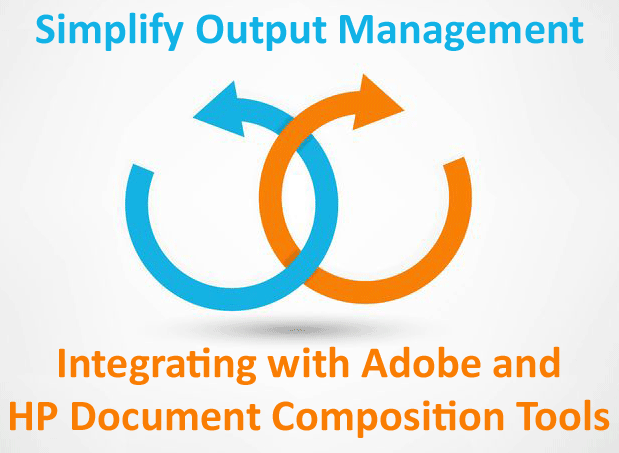 Simplify Output Management

Integrating with Adobe and HP Document Composition Tools